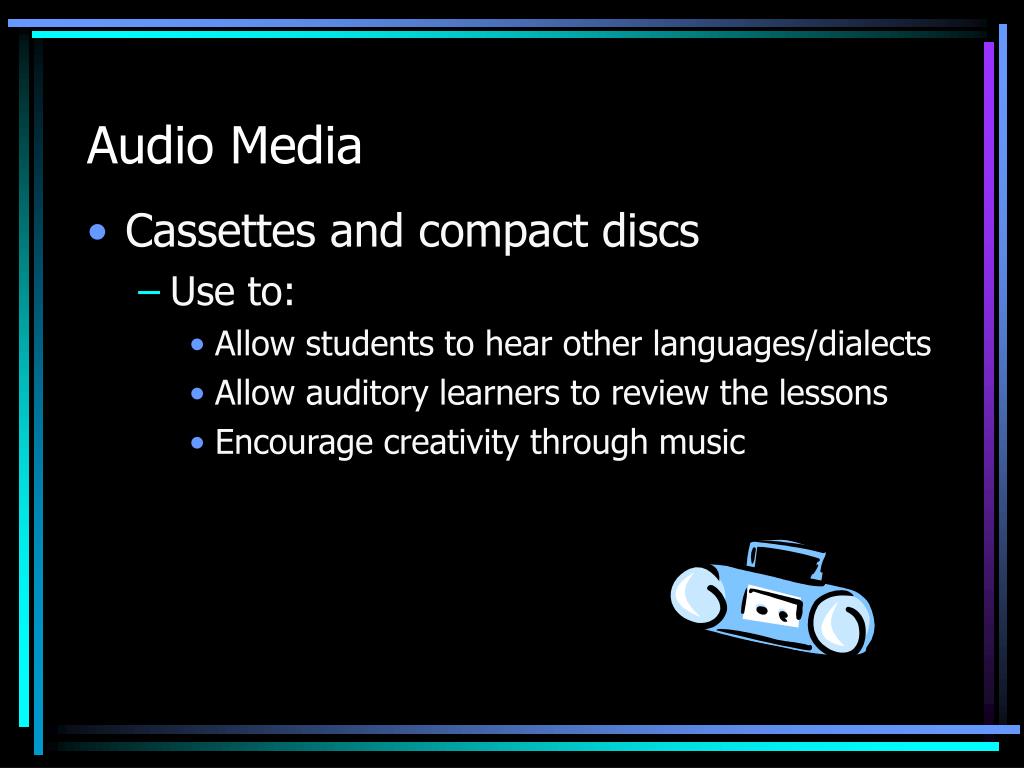 Audio Media

• Cassettes and compact discs

– Use to:

• Allow students to hear other languages/dialects
• Allow auditory learners to review the lessons
• Encourage creativity through music